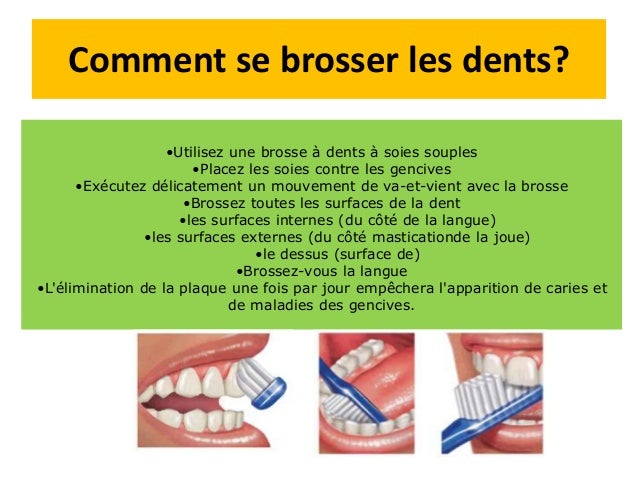 Comment se brosser les dents?

•Utilisez une brosse à dents à soies souples
•Placez les soies contre les gencives
•Exécutez délicatement un mouvement de va-et-vient avec la brosse
•Brossez toutes les surfaces de la dent
•les surfaces internes (du côté de la langue)
•les surfaces externes (du côté masticationde la joue)
•le dessus (surface de)
•Brossez-vous la langue
•L'élimination de la plaque une fois par jour empêchera l'apparition de caries et de maladies des gencives.